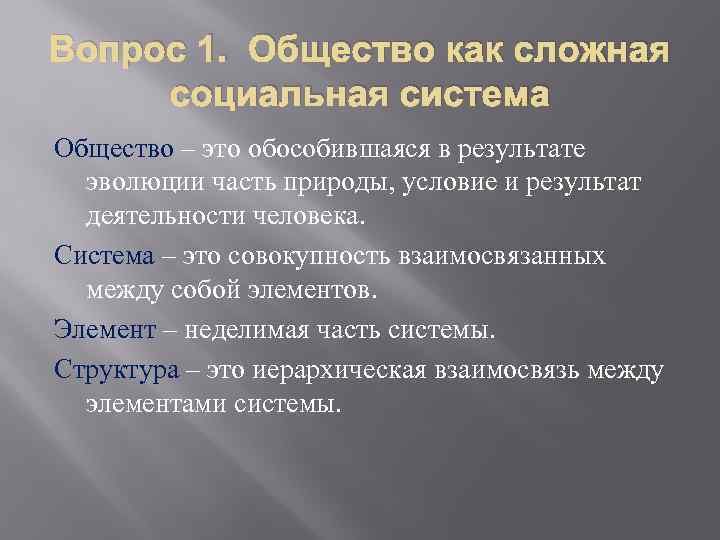 Вопрос 1. Общество как сложная социальная система

Общество – это обособившаяся в результате эволюции часть природы, условие и результат деятельности человека.

Система – это совокупность взаимосвязанных между собой элементов.

Элемент – неделимая часть системы.

Структура – это иерархическая взаимосвязь между элементами системы.